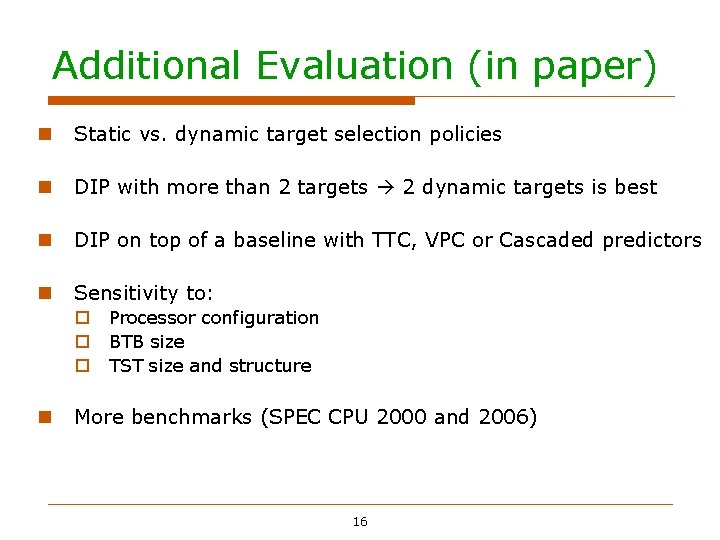 Additional Evaluation (in paper)

Static vs. dynamic target selection policies

DIP with more than 2 targets → 2 dynamic targets is best

DIP on top of a baseline with TTC, VPC or Cascaded predictors

Sensitivity to:

Processor configuration

BTB size

TST size and structure

More benchmarks (SPEC CPU 2000 and 2006)

16